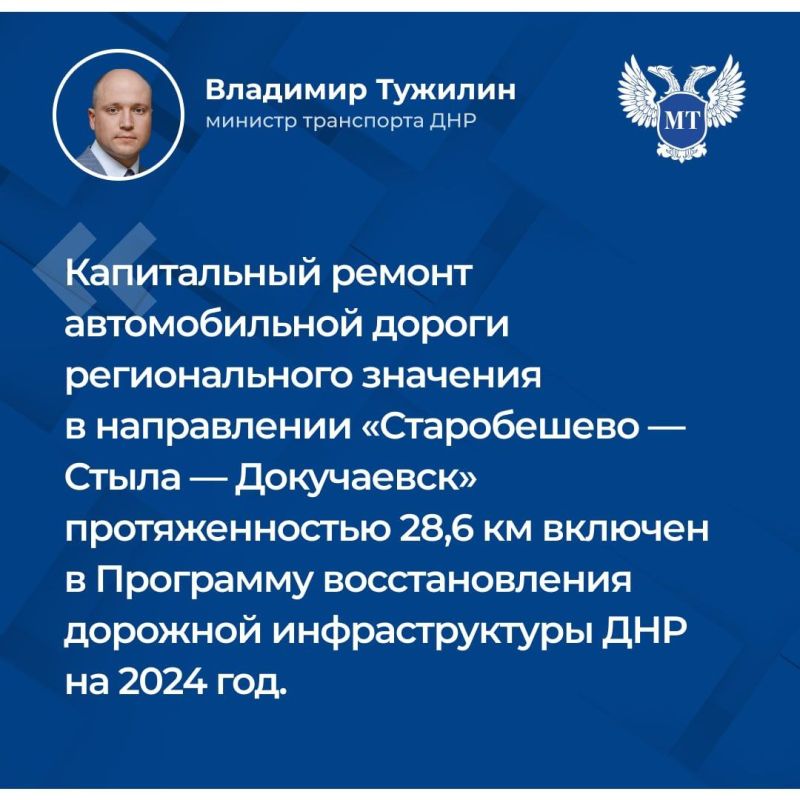 Владимир Тужилин
министр транспорта ДНР

МТ

Капитальный ремонт автомобильной дороги регионального значения в направлении «Старобешево — Стыла — Докучаевск» протяженностью 28,6 км включен в Программу восстановления дорожной инфраструктуры ДНР на 2024 год.